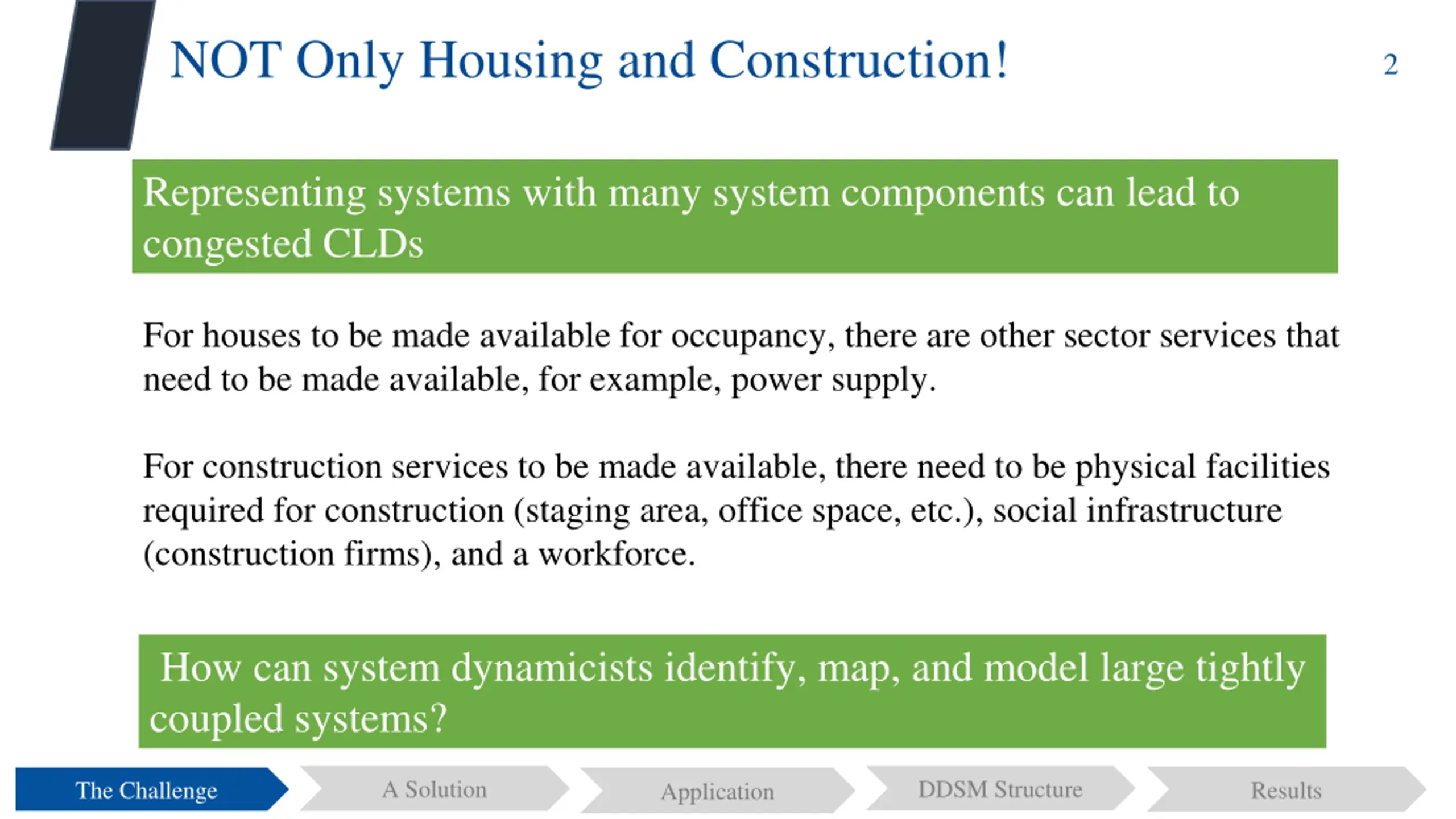 NOT Only Housing and Construction!

2

Representing systems with many system components can lead to congested CLDs

For houses to be made available for occupancy, there are other sector services that need to be made available, for example, power supply.

For construction services to be made available, there need to be physical facilities required for construction (staging area, office space, etc.), social infrastructure (construction firms), and a workforce.

How can system dynamicists identify, map, and model large tightly coupled systems?

The Challenge

A Solution

Application

DDSM Structure

Results